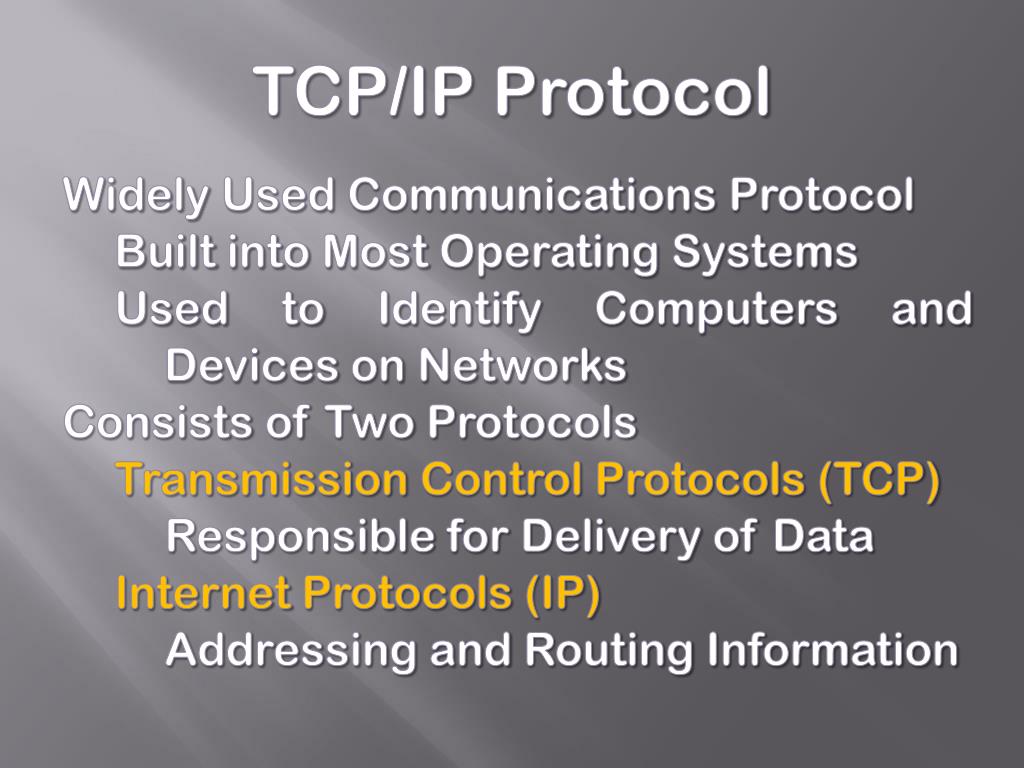 TCP/IP Protocol

Widely Used Communications Protocol

Built into Most Operating Systems

Used to Identify Computers and Devices on Networks

Consists of Two Protocols

Transmission Control Protocols (TCP)

Responsible for Delivery of Data

Internet Protocols (IP)

Addressing and Routing Information